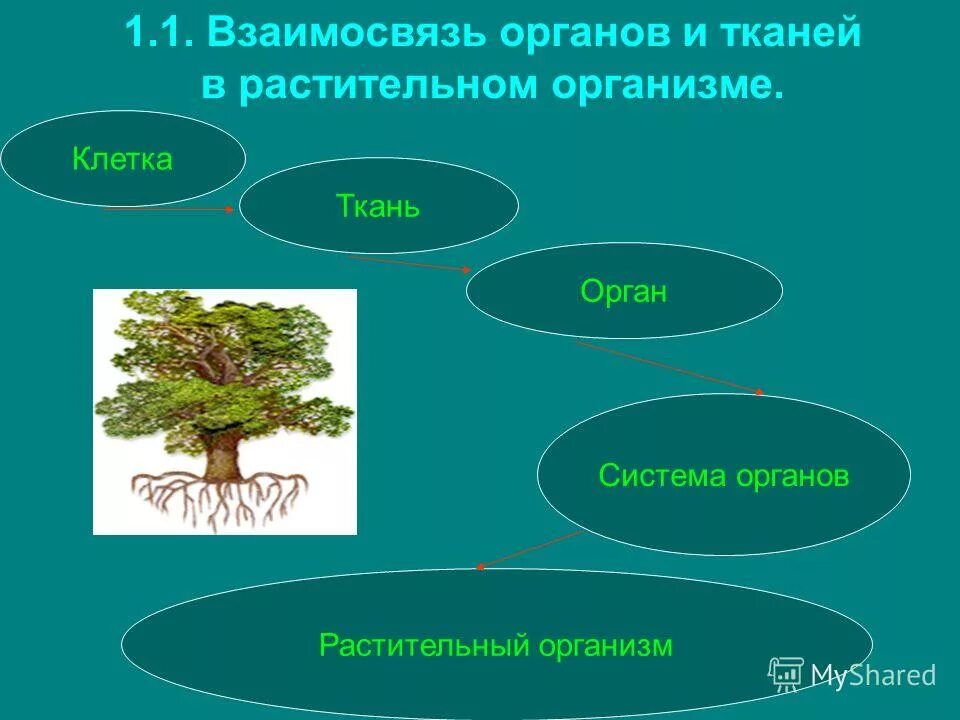 1.1. Взаимосвязь органов и тканей в растительном организме.

Клетка

Ткань

Орган

Система органов

Растительный организм

MyShared